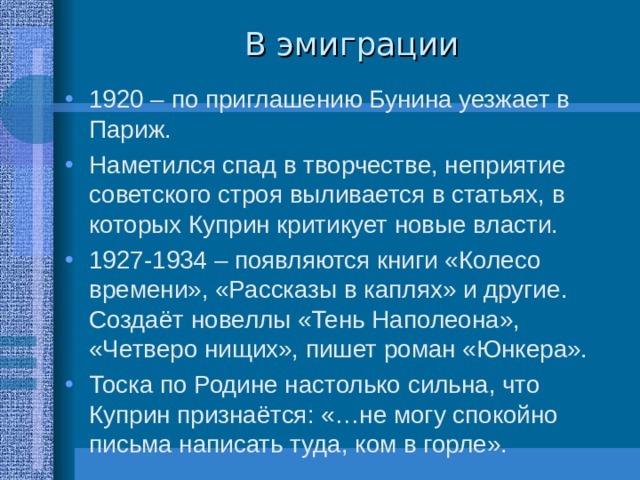 В эмиграции

• 1920 – по приглашению Бунина уезжает в Париж.
• Наметился спад в творчестве, неприятие советского строя выливается в статьях, в которых Куприн критикует новые власти.
• 1927-1934 – появляются книги «Колесо времени», «Рассказы в каплях» и другие. Создаёт новеллы «Тень Наполеона», «Четверо нищих», пишет роман «Юнкера».
• Тоска по Родине настолько сильна, что Куприн признаётся: «…не могу спокойно письма написать туда, ком в горле».